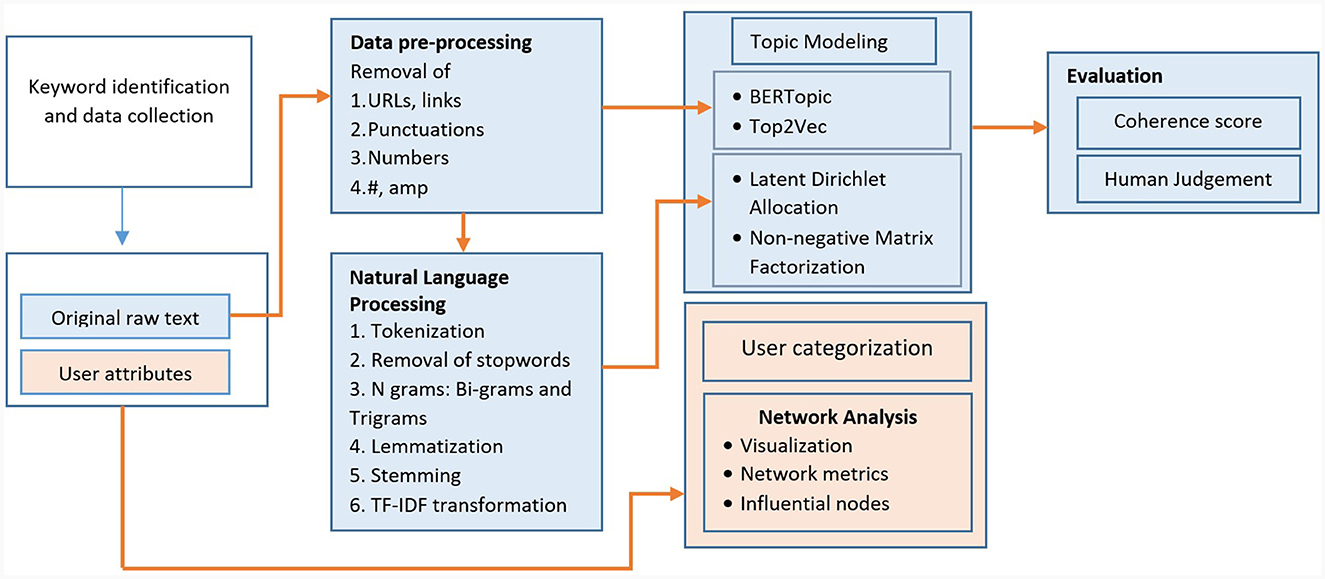 Keyword identification and data collection

Original raw text

User attributes

Data pre-processing
Removal of
1.URLs, links
2.Punctuations
3.Numbers
4.#, amp

Natural Language Processing
1. Tokenization
2. Removal of stopwords
3. N grams: Bi-grams and Trigrams
4. Lemmatization
5. Stemming
6. TF-IDF transformation

Topic Modeling

• BERTopic
• Top2Vec

• Latent Dirichlet Allocation
• Non-negative Matrix Factorization

User categorization

Network Analysis
• Visualization
• Network metrics
• Influential nodes

Evaluation

Coherence score

Human Judgement